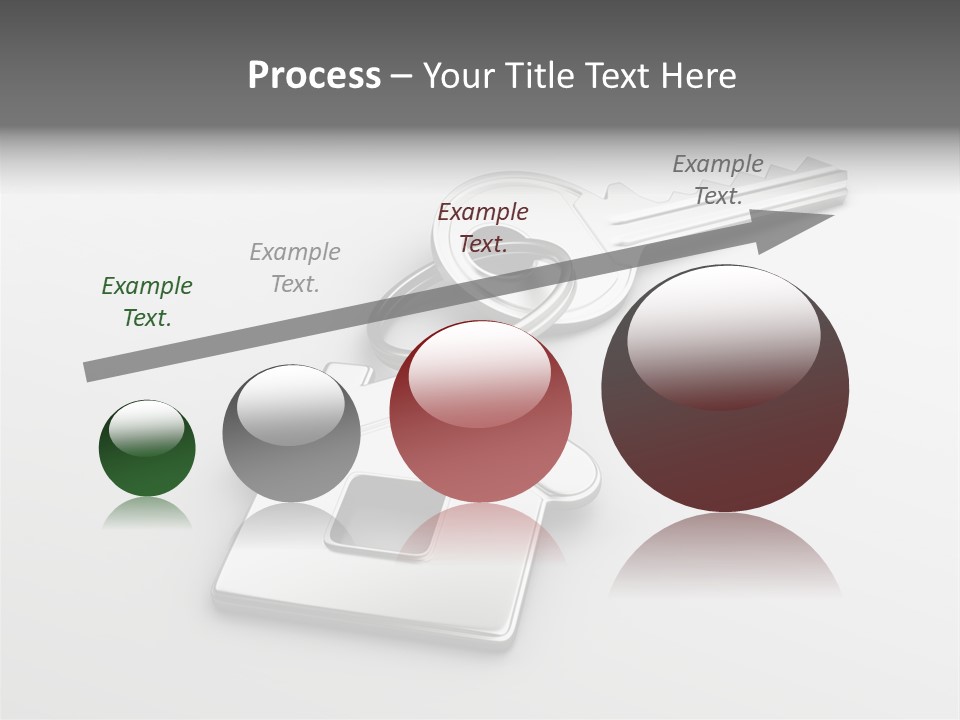 Process – Your Title Text Here

Example Text.

Example Text.

Example Text.

Example Text.